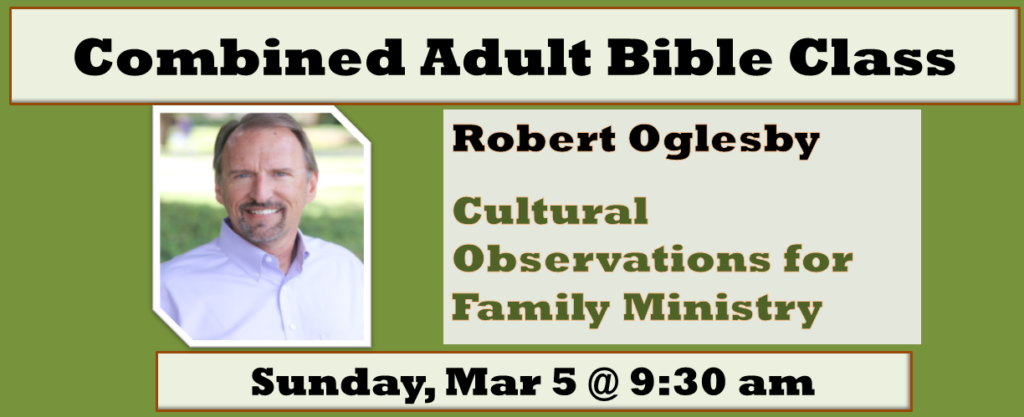 Combined Adult Bible Class

Robert Oglesby

Cultural Observations for Family Ministry

Sunday, Mar 5 @ 9:30 am